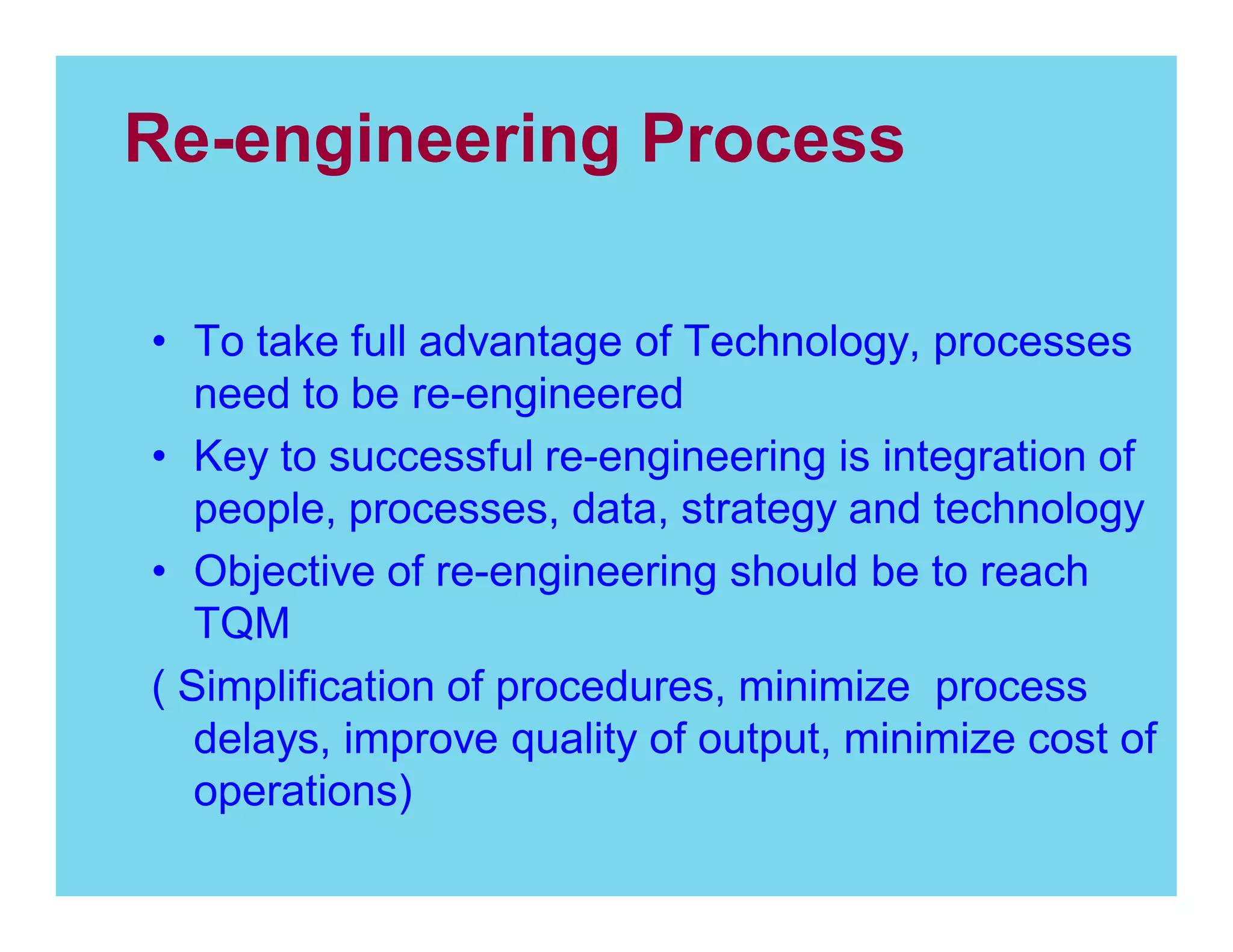 Re-engineering Process

• To take full advantage of Technology, processes need to be re-engineered

• Key to successful re-engineering is integration of people, processes, data, strategy and technology

• Objective of re-engineering should be to reach TQM

( Simplification of procedures, minimize  process delays, improve quality of output, minimize cost of operations)